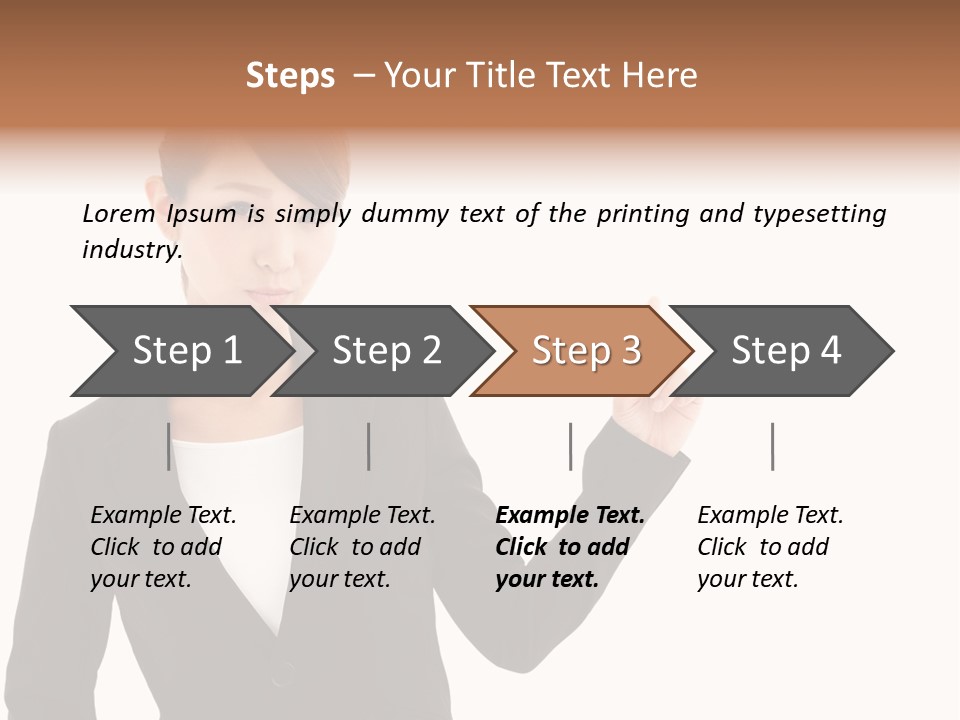 Steps – Your Title Text Here

Lorem Ipsum is simply dummy text of the printing and typesetting industry.

Step 1

Step 2

Step 3

Step 4

Example Text. Click to add your text.

Example Text. Click to add your text.

Example Text. Click to add your text.

Example Text. Click to add your text.